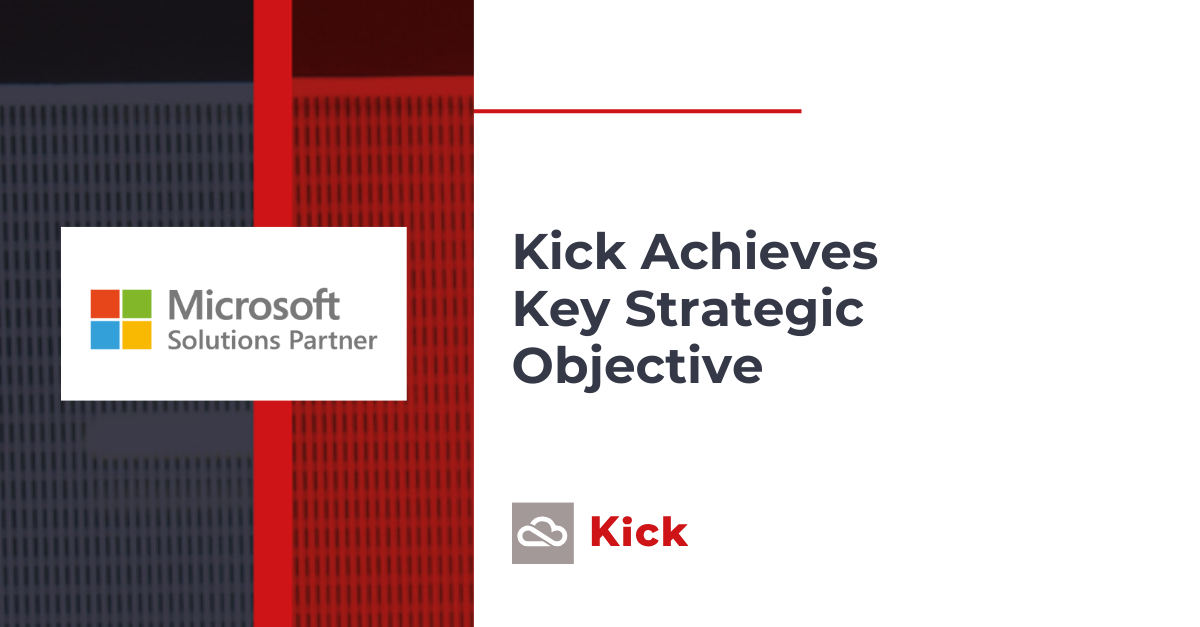 Microsoft
Solutions Partner

Kick Achieves Key Strategic Objective

Kick